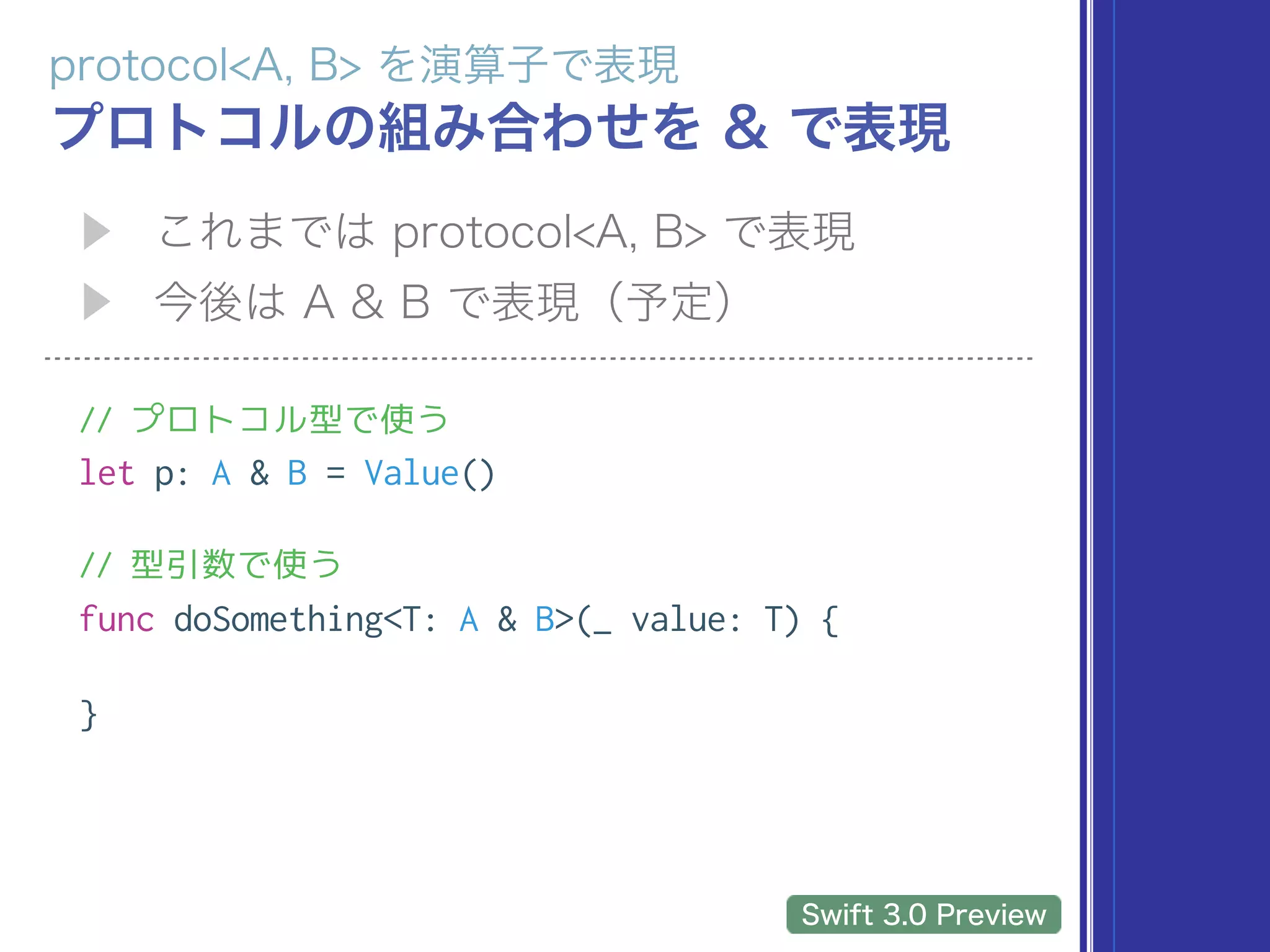 protocol<A, B> を演算子で表現
プロトコルの組み合わせを & で表現

▶ これまでは protocol<A, B> で表現
▶ 今後は A & B で表現（予定）

// プロトコル型で使う
let p: A & B = Value()

// 型引数で使う
func doSomething<T: A & B>(_ value: T) {

}

Swift 3.0 Preview